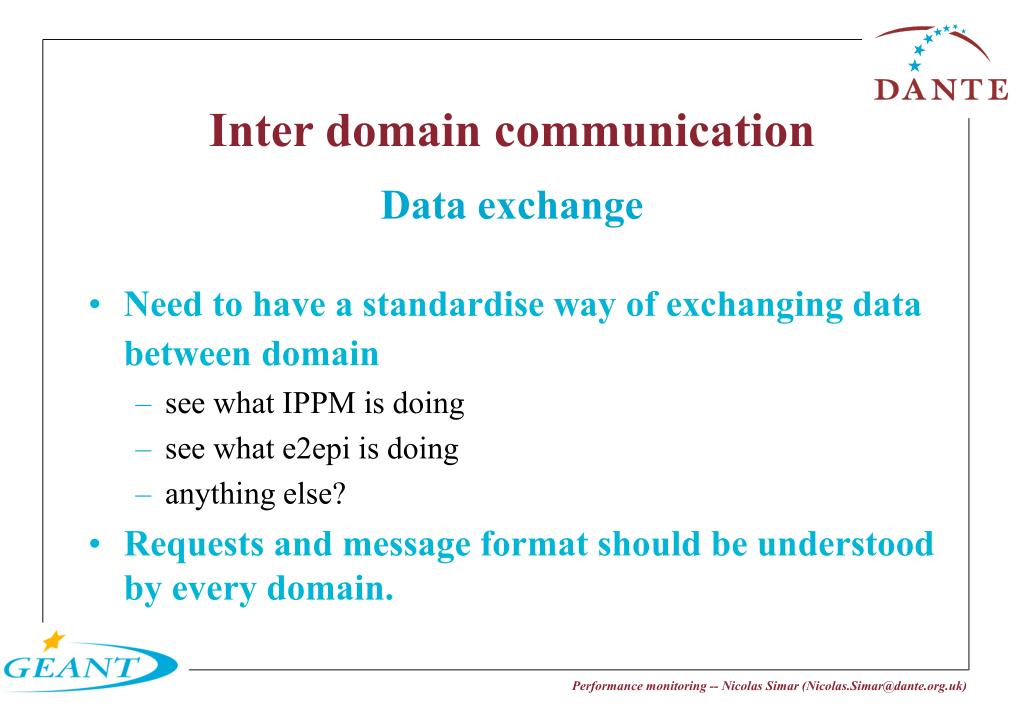 DANTE

Inter domain communication

Data exchange

• Need to have a standardise way of exchanging data between domain
– see what IPPM is doing
– see what e2epi is doing
– anything else?
• Requests and message format should be understood by every domain.

GEANT

Performance monitoring -- Nicolas Simar (Nicolas.Simar@dante.org.uk)